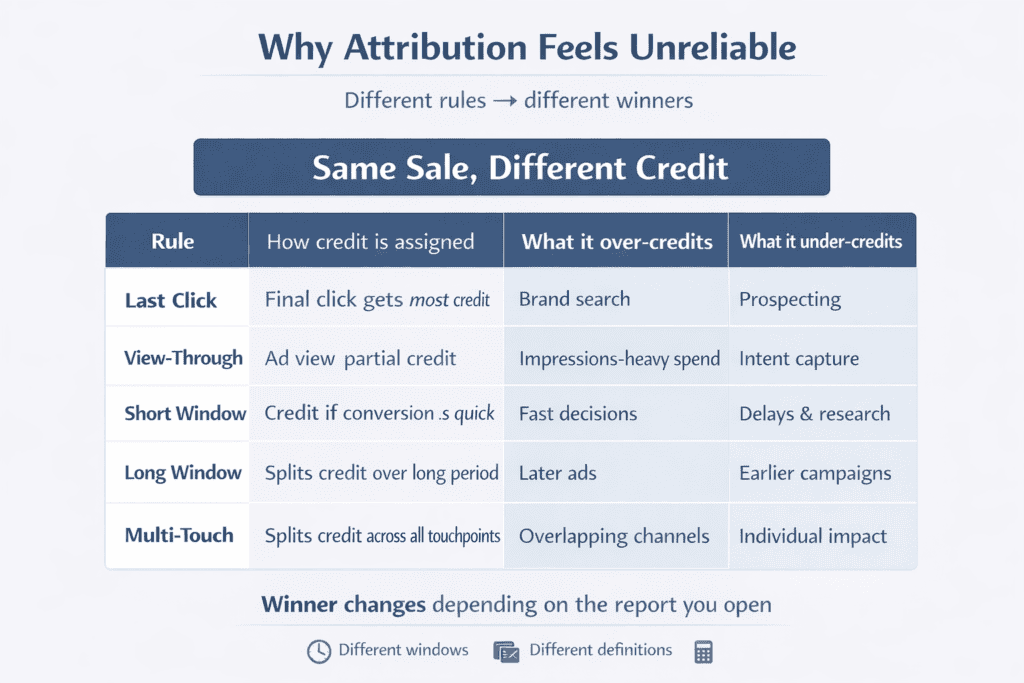 Why Attribution Feels Unreliable

Different rules → different winners

Same Sale, Different Credit

| Rule | How credit is assigned | What it over-credits | What it under-credits |
|---|---|---|---|
| Last Click | Final click gets most credit | Brand search | Prospecting |
| View-Through | Ad view partial credit | Impressions-heavy spend | Intent capture |
| Short Window | Credit if conversion .s quick | Fast decisions | Delays & research |
| Long Window | Splits credit over long period | Later ads | Earlier campaigns |
| Multi-Touch | Splits credit across all touchpoints | Overlapping channels | Individual impact |

Winner changes depending on the report you open

Different windows Different definitions